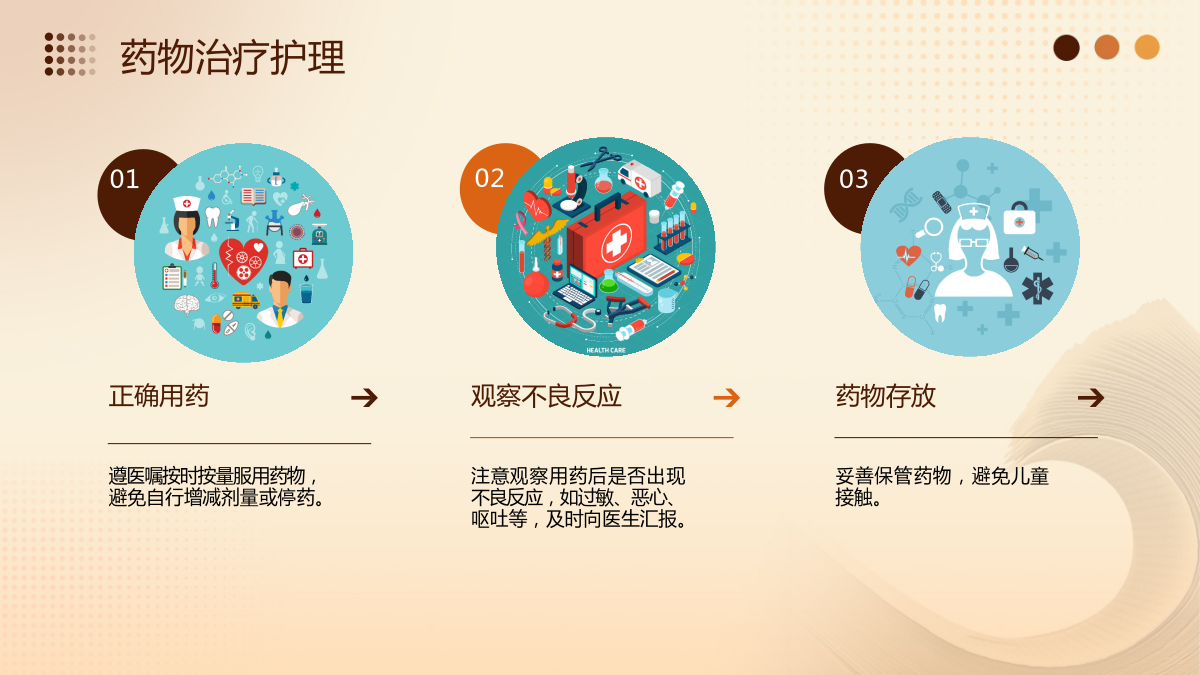 药物治疗护理

01

正确用药

遵医嘱按时按量服用药物，避免自行增减剂量或停药。

02

HEALTH CARE

观察不良反应

注意观察用药后是否出现不良反应，如过敏、恶心、呕吐等，及时向医生汇报。

03

药物存放

妥善保管药物，避免儿童接触。